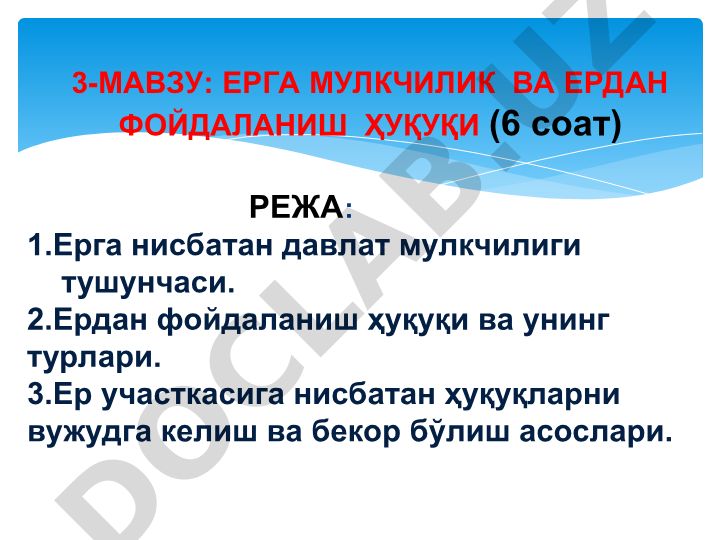 3-МАВЗУ: ЕРГА МУЛКЧИЛИК ВА ЕРДАН ФОЙДАЛАНИШ ҲУҚУҚИ (6 соат)

РЕЖА:

1.Ерга нисбатан давлат мулкчилиги тушунчаси.

2.Ердан фойдаланиш ҳуқуқи ва унинг турлари.

3.Ер участкасига нисбатан ҳуқуқларни вужудга келиш ва бекор бўлиш асослари.

DOCLAB.UZ